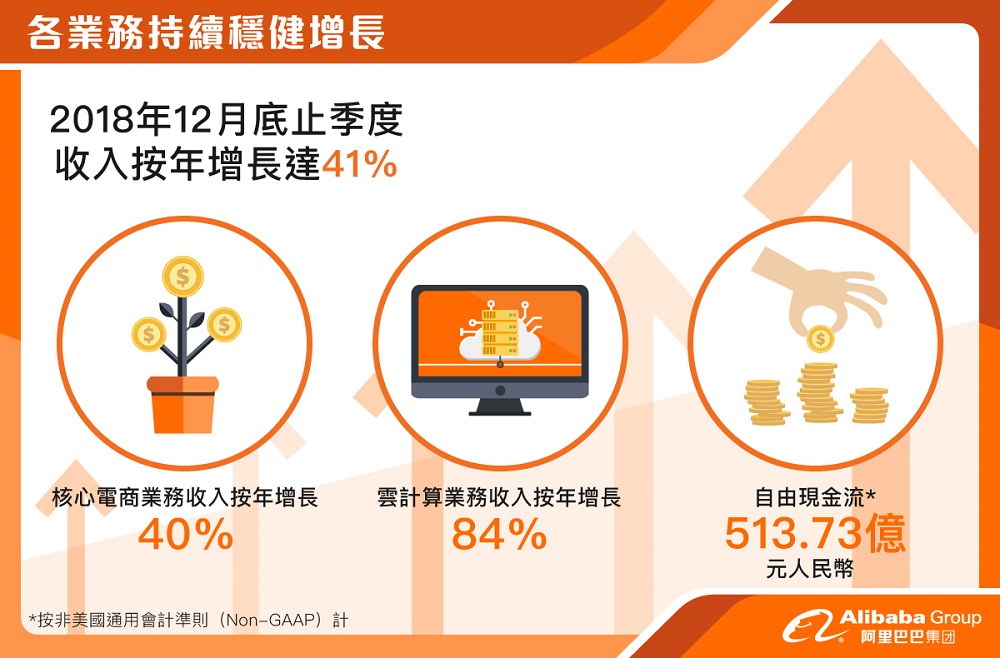 各業務持續穩健增長

2018年12月底止季度
收入按年增長達41%

核心電商業務收入按年增長
40%

雲計算業務收入按年增長
84%

自由現金流*
513.73億
元人民幣

*按非美國通用會計準則（Non-GAAP）計

Alibaba Group
阿里巴巴集团